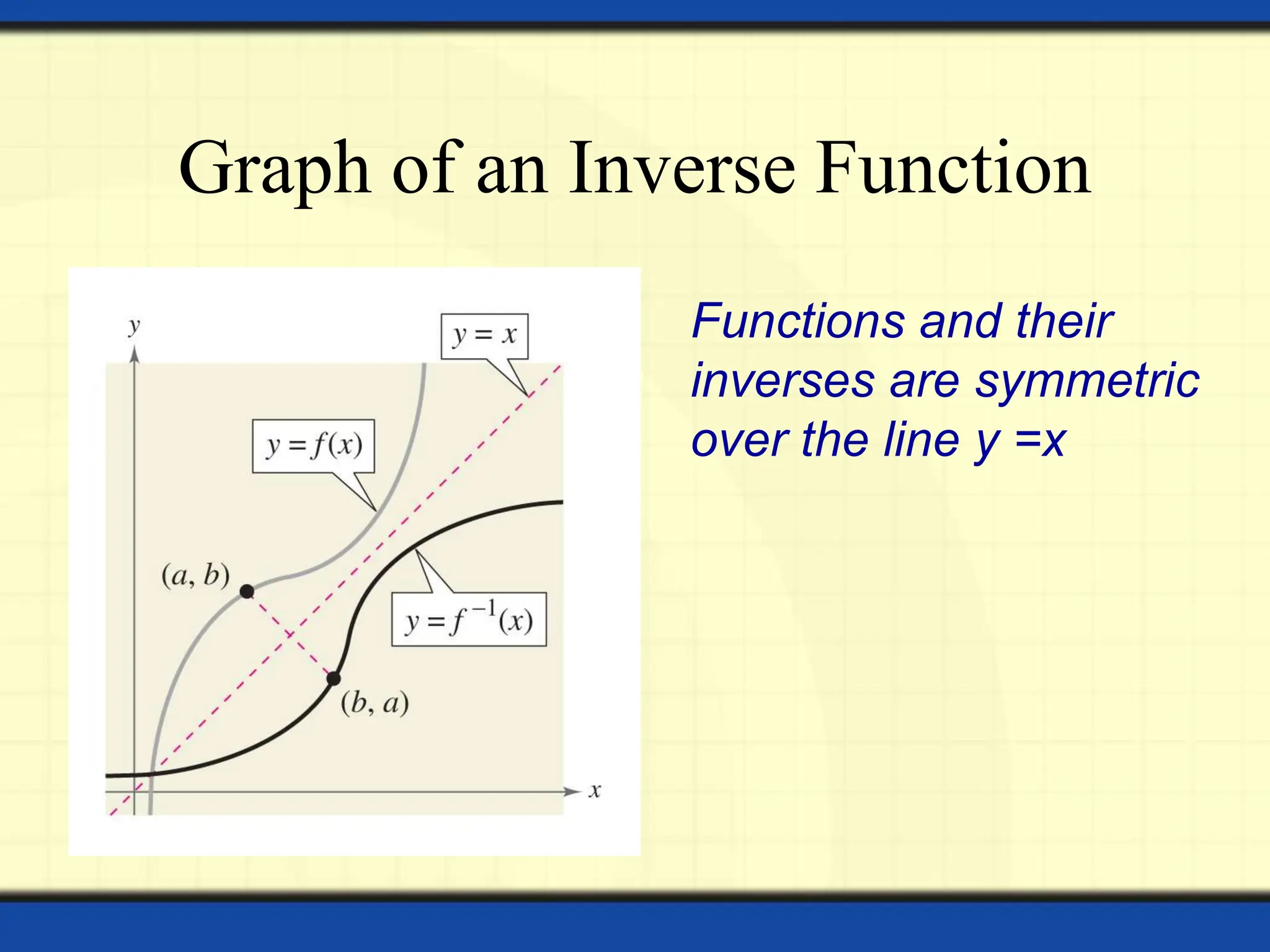 Graph of an Inverse Function

$y$

$y = x$

$y = f(x)$

$(a, b)$

$y = f^{-1}(x)$

$(b, a)$

$x$

Functions and their inverses are symmetric over the line y =x